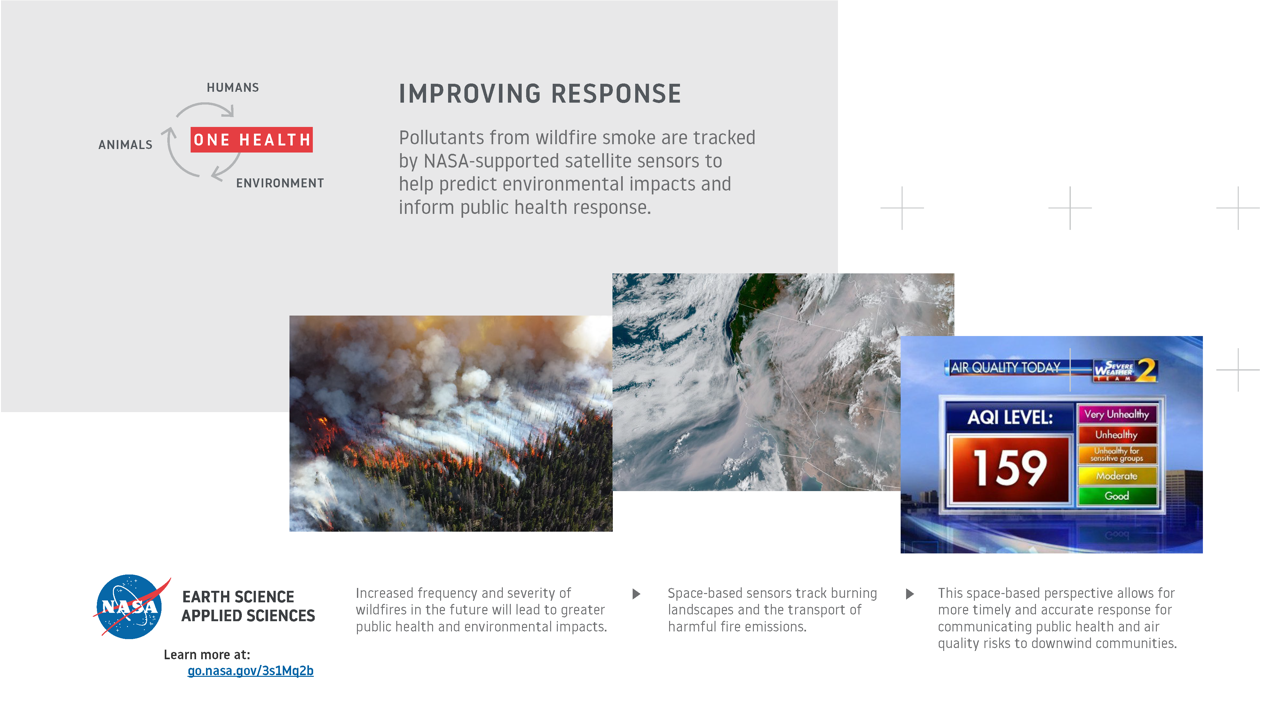 HUMANS

ANIMALS

ONE HEALTH

ENVIRONMENT

IMPROVING RESPONSE

Pollutants from wildfire smoke are tracked by NASA-supported satellite sensors to help predict environmental impacts and inform public health response.

AIR QUALITY TODAY

SEVERE WEATHER TEAM 2

AQI LEVEL:

159

Very Unhealthy

Unhealthy

Unhealthy for sensitive groups

Moderate

Good

NASA

EARTH SCIENCE
APPLIED SCIENCES

Learn more at:
go.nasa.gov/3s1Mq2b

Increased frequency and severity of wildfires in the future will lead to greater public health and environmental impacts.

Space-based sensors track burning landscapes and the transport of harmful fire emissions.

This space-based perspective allows for more timely and accurate response for communicating public health and air quality risks to downwind communities.